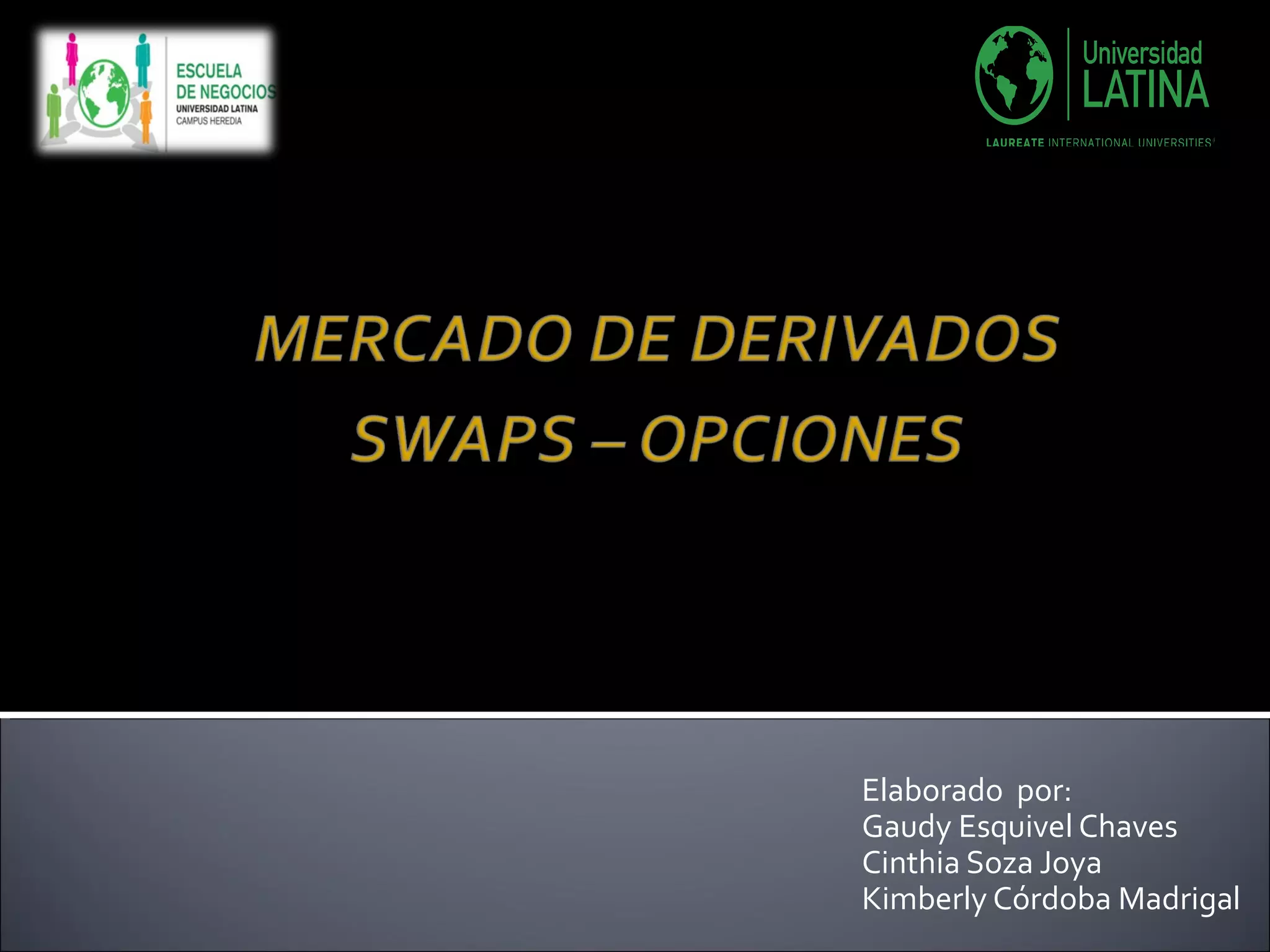 ESCUELA DE NEGOCIOS
UNIVERSIDAD LATINA
CAMPUS HEREDIA

Universidad LATINA
LAUREATE INTERNATIONAL UNIVERSITIES

MERCADO DE DERIVADOS
SWAPS – OPCIONES

Elaborado por:
Gaudy Esquivel Chaves
Cinthia Soza Joya
Kimberly Córdoba Madrigal